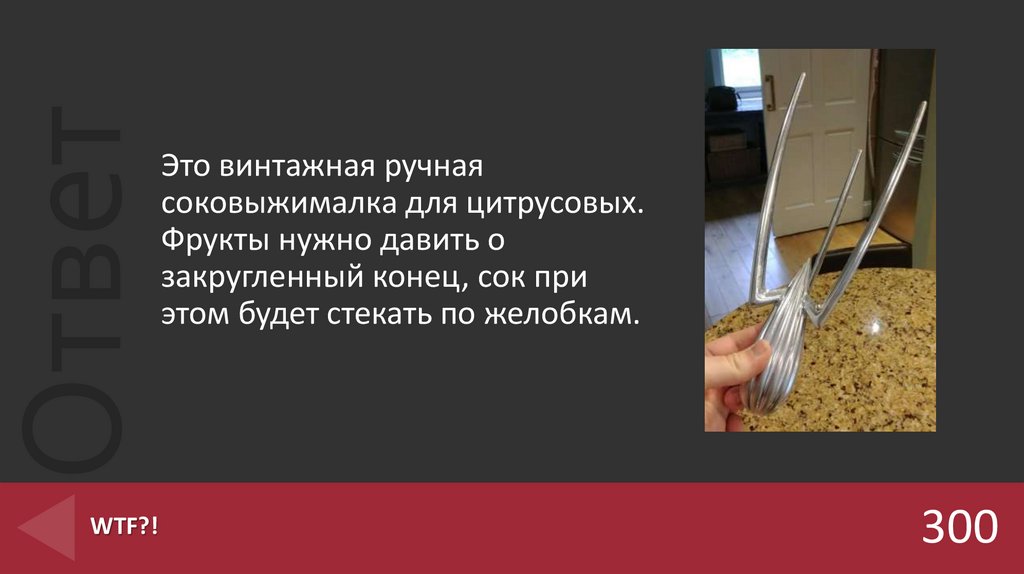 Ответ

Это винтажная ручная соковыжималка для цитрусовых. Фрукты нужно давить о закругленный конец, сок при этом будет стекать по желобкам.

WTF?!

300